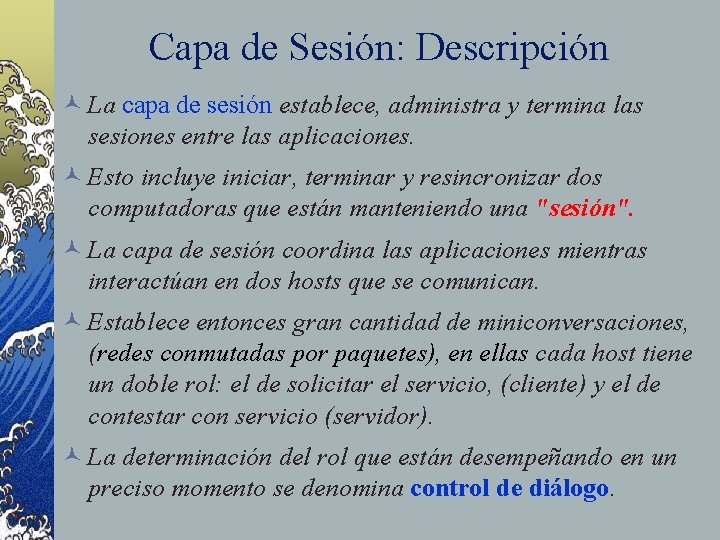 Capa de Sesión: Descripción

La capa de sesión establece, administra y termina las sesiones entre las aplicaciones.

Esto incluye iniciar, terminar y resincronizar dos computadoras que están manteniendo una "sesión".

La capa de sesión coordina las aplicaciones mientras interactúan en dos hosts que se comunican.

Establece entonces gran cantidad de miniconversaciones, (redes conmutadas por paquetes), en ellas cada host tiene un doble rol: el de solicitar el servicio, (cliente) y el de contestar con servicio (servidor).

La determinación del rol que están desempeñando en un preciso momento se denomina control de diálogo.